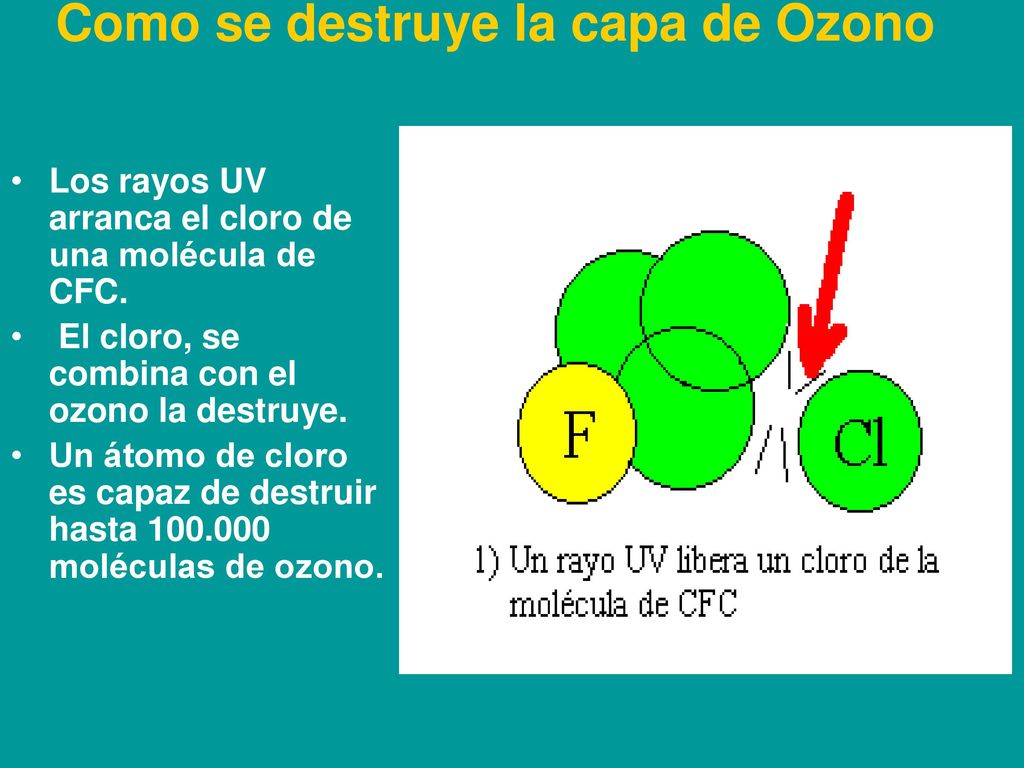 Como se destruye la capa de Ozono

• Los rayos UV arranca el cloro de una molécula de CFC.
• El cloro, se combina con el ozono la destruye.
• Un átomo de cloro es capaz de destruir hasta 100.000 moléculas de ozono.

F

Cl

1) Un rayo UV libera un cloro de la molécula de CFC